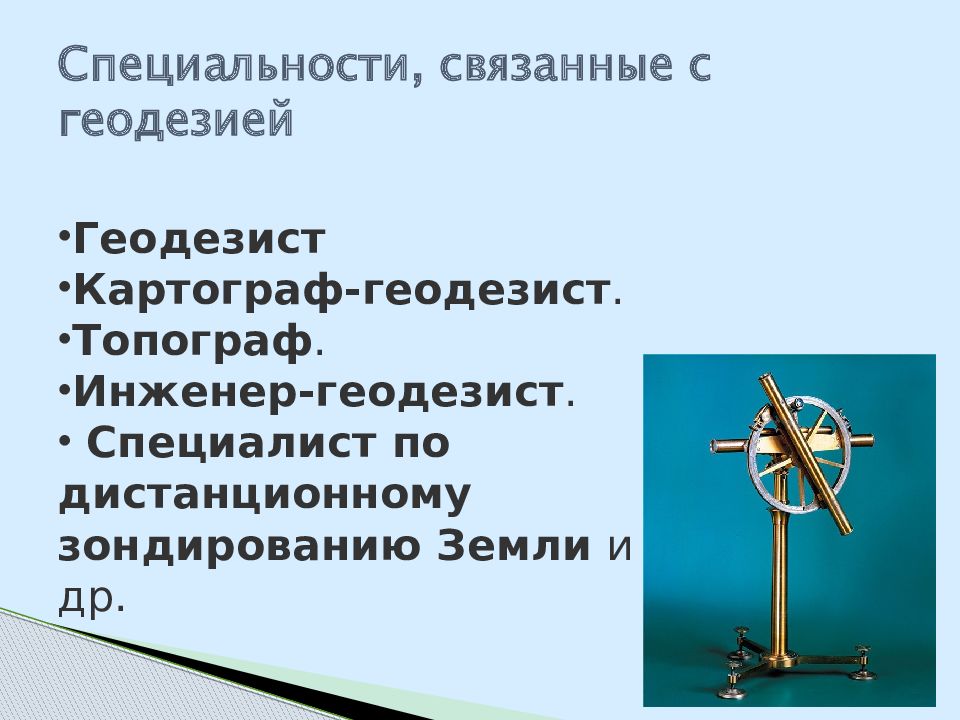 Специальности, связанные с геодезией

•Геодезист
•Картограф-геодезист.
•Топограф.
•Инженер-геодезист.
• Специалист по дистанционному зондированию Земли и др.